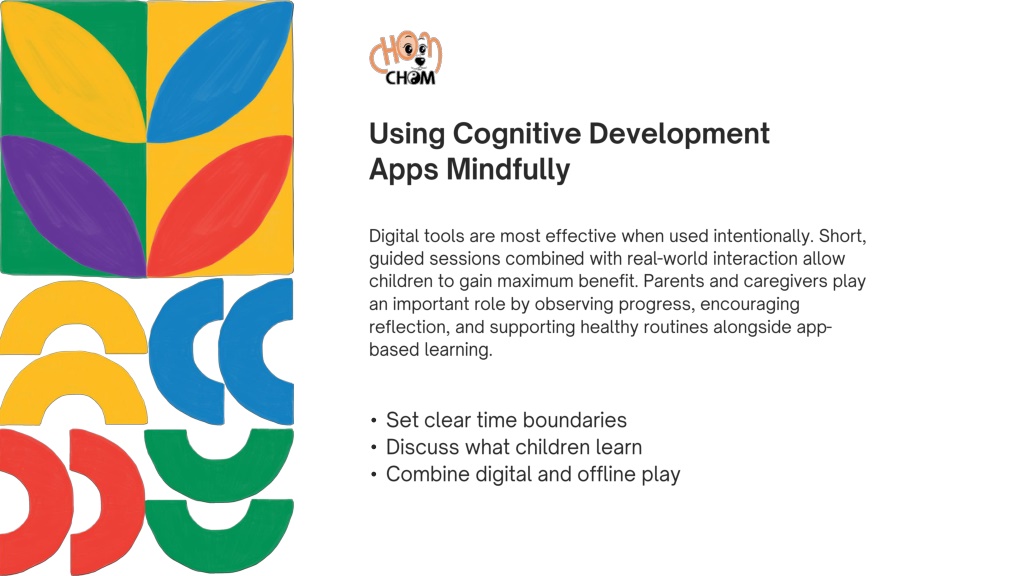 CHOM
CHOM

Using Cognitive Development Apps Mindfully

Digital tools are most effective when used intentionally. Short, guided sessions combined with real-world interaction allow children to gain maximum benefit. Parents and caregivers play an important role by observing progress, encouraging reflection, and supporting healthy routines alongside app-based learning.

• Set clear time boundaries
• Discuss what children learn
• Combine digital and offline play